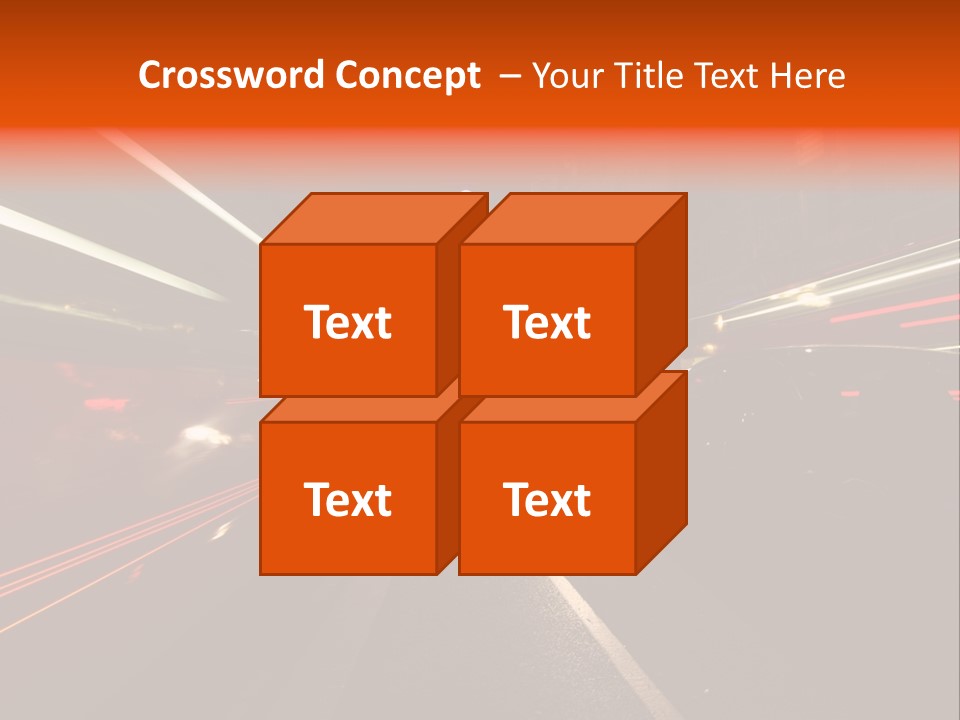 Crossword Concept – Your Title Text Here

Text

Text

Text

Text